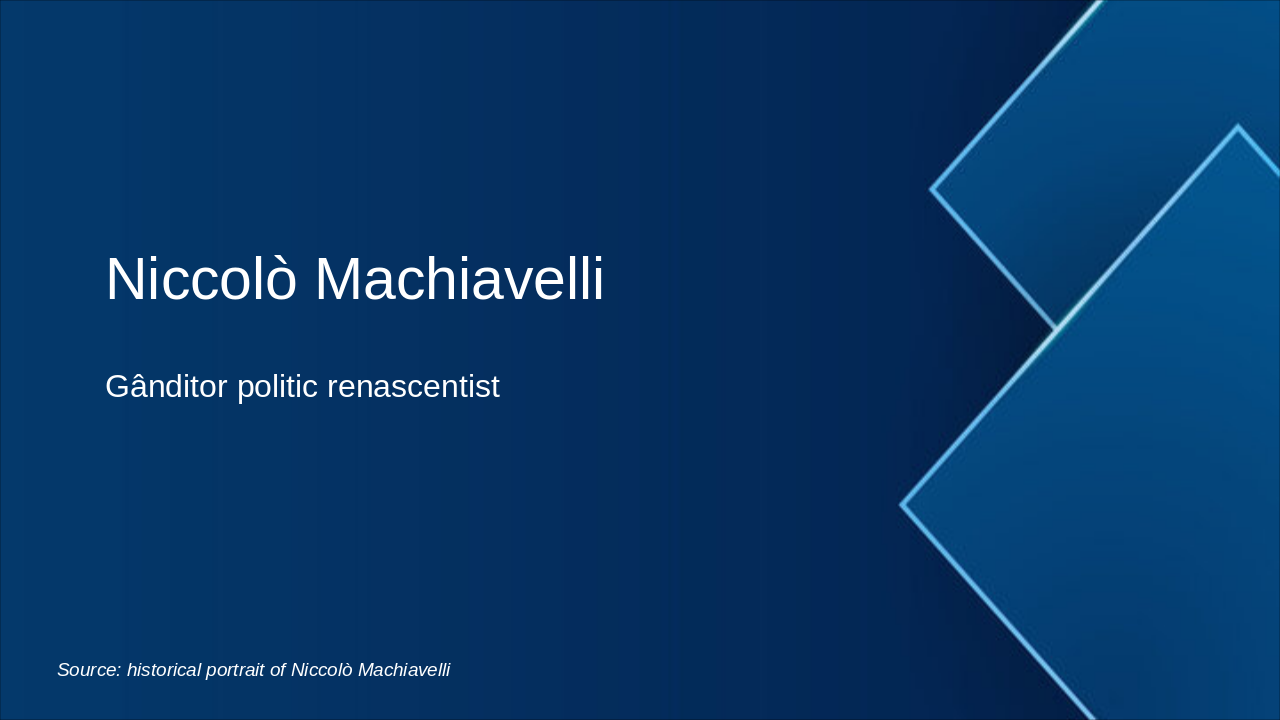 Niccolò Machiavelli

Gânditor politic renascentist

Source: historical portrait of Niccolò Machiavelli